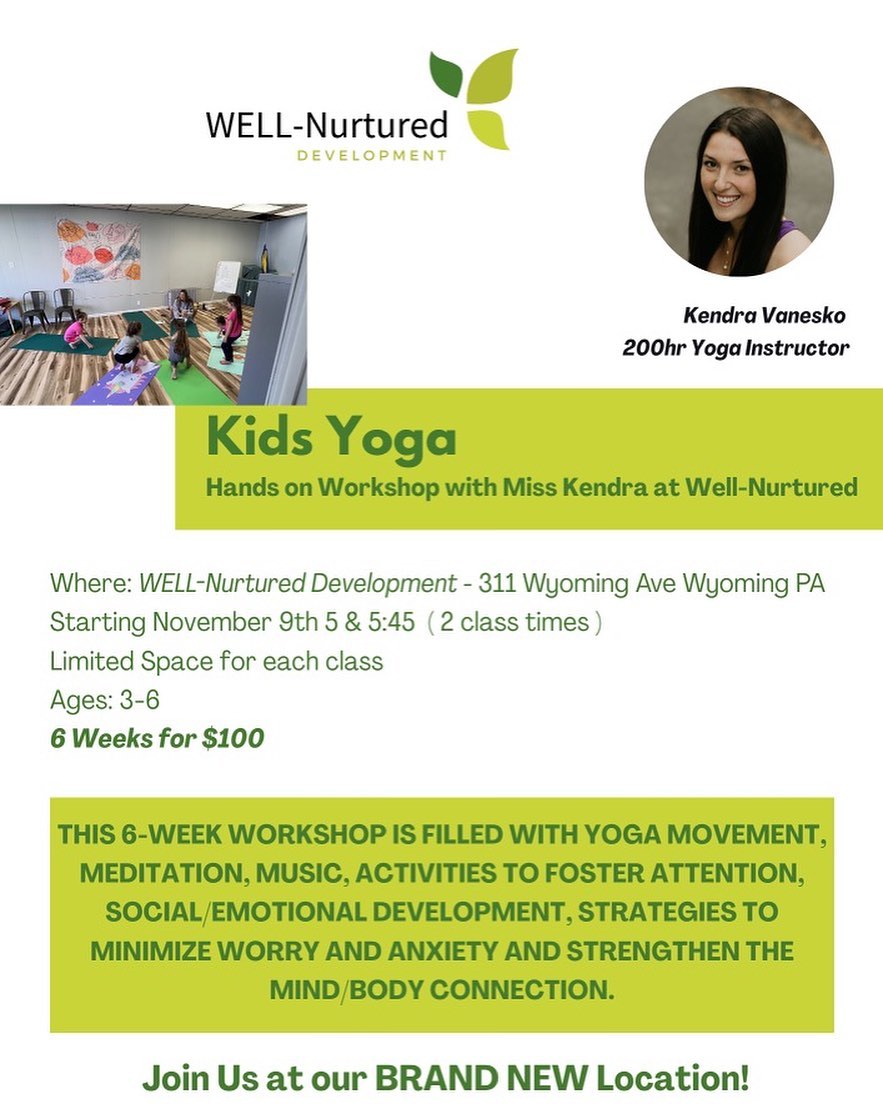 WELL-Nurtured
DEVELOPMENT

Kendra Vanesko
200hr Yoga Instructor

Kids Yoga
Hands on Workshop with Miss Kendra at Well-Nurtured

Where: WELL-Nurtured Development - 311 Wyoming Ave Wyoming PA
Starting November 9th 5 & 5:45 ( 2 class times )
Limited Space for each class
Ages: 3-6
6 Weeks for $100

THIS 6-WEEK WORKSHOP IS FILLED WITH YOGA MOVEMENT, MEDITATION, MUSIC, ACTIVITIES TO FOSTER ATTENTION, SOCIAL/EMOTIONAL DEVELOPMENT, STRATEGIES TO MINIMIZE WORRY AND ANXIETY AND STRENGTHEN THE MIND/BODY CONNECTION.

Join Us at our BRAND NEW Location!